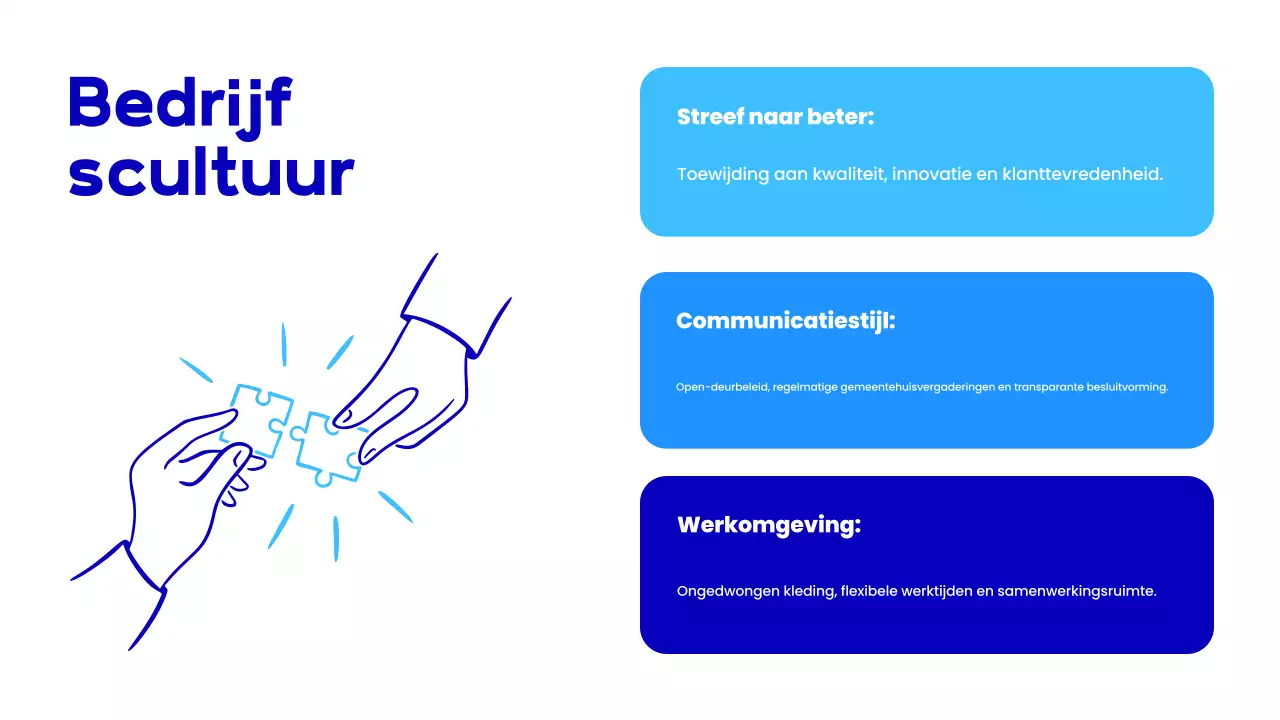 Bedrijf scultuur

Streef naar beter:

Toewijding aan kwaliteit, innovatie en klanttevredenheid.

Communicatiestijl:

Open-deurbeleid, regelmatige gemeentehuisvergaderingen en transparante besluitvorming.

Werkomgeving:

Ongedwongen kleding, flexibele werktijden en samenwerkingsruimte.